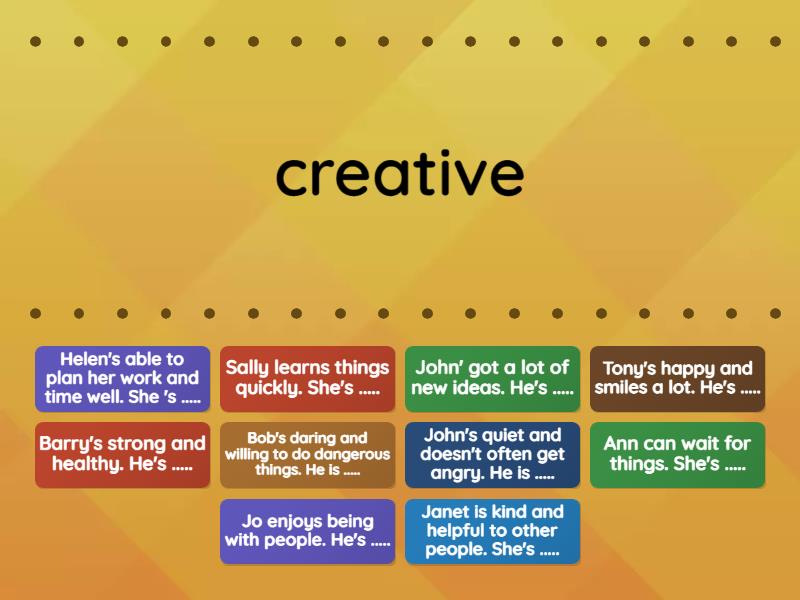 creative

Helen's able to plan her work and time well. She 's .....

Sally learns things quickly. She's .....

John' got a lot of new ideas. He's .....

Tony's happy and smiles a lot. He's .....

Barry's strong and healthy. He's .....

Bob's daring and willing to do dangerous things. He is .....

John's quiet and doesn't often get angry. He is .....

Ann can wait for things. She's .....

Jo enjoys being with people. He's .....

Janet is kind and helpful to other people. She's .....